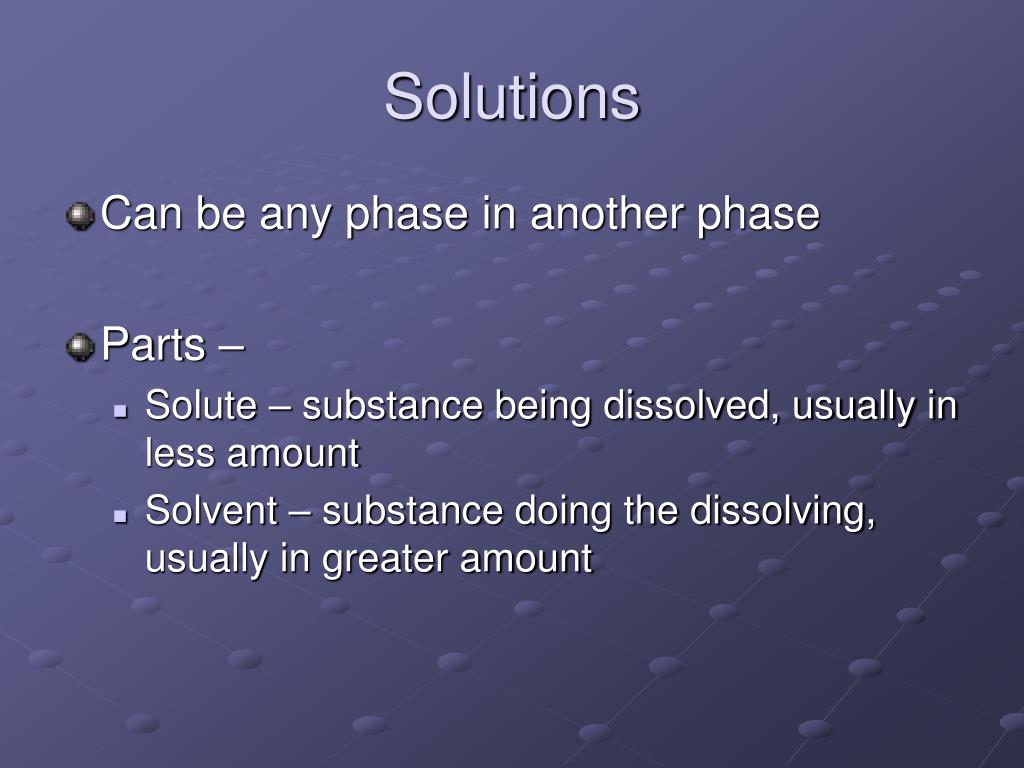 Solutions

Can be any phase in another phase

Parts –

Solute – substance being dissolved, usually in less amount

Solvent – substance doing the dissolving, usually in greater amount